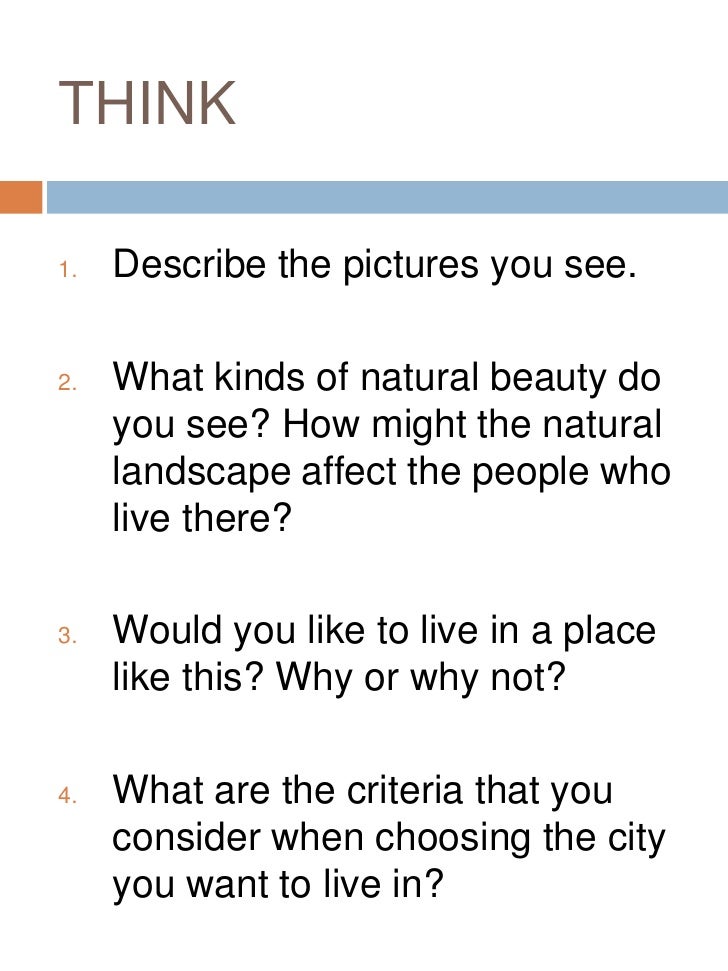 THINK

1. Describe the pictures you see.

2. What kinds of natural beauty do you see? How might the natural landscape affect the people who live there?

3. Would you like to live in a place like this? Why or why not?

4. What are the criteria that you consider when choosing the city you want to live in?